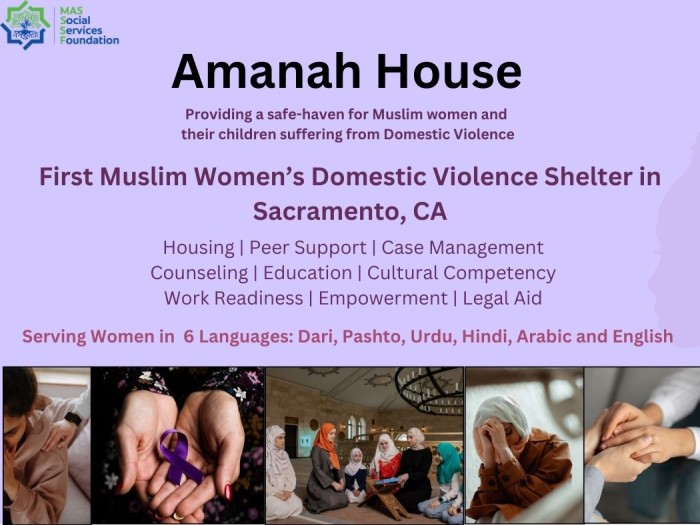 MAS Social Services Foundation

Amanah House

Providing a safe-haven for Muslim women and their children suffering from Domestic Violence

First Muslim Women's Domestic Violence Shelter in Sacramento, CA

Housing | Peer Support | Case Management
Counseling | Education | Cultural Competency
Work Readiness | Empowerment | Legal Aid

Serving Women in 6 Languages: Dari, Pashto, Urdu, Hindi, Arabic and English